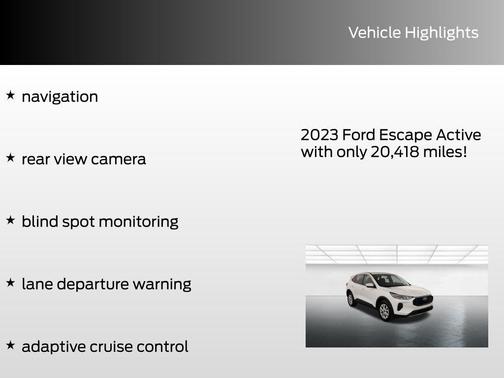 Vehicle Highlights

★ navigation

★ rear view camera

★ blind spot monitoring

★ lane departure warning

★ adaptive cruise control

2023 Ford Escape Active with only 20,418 miles!